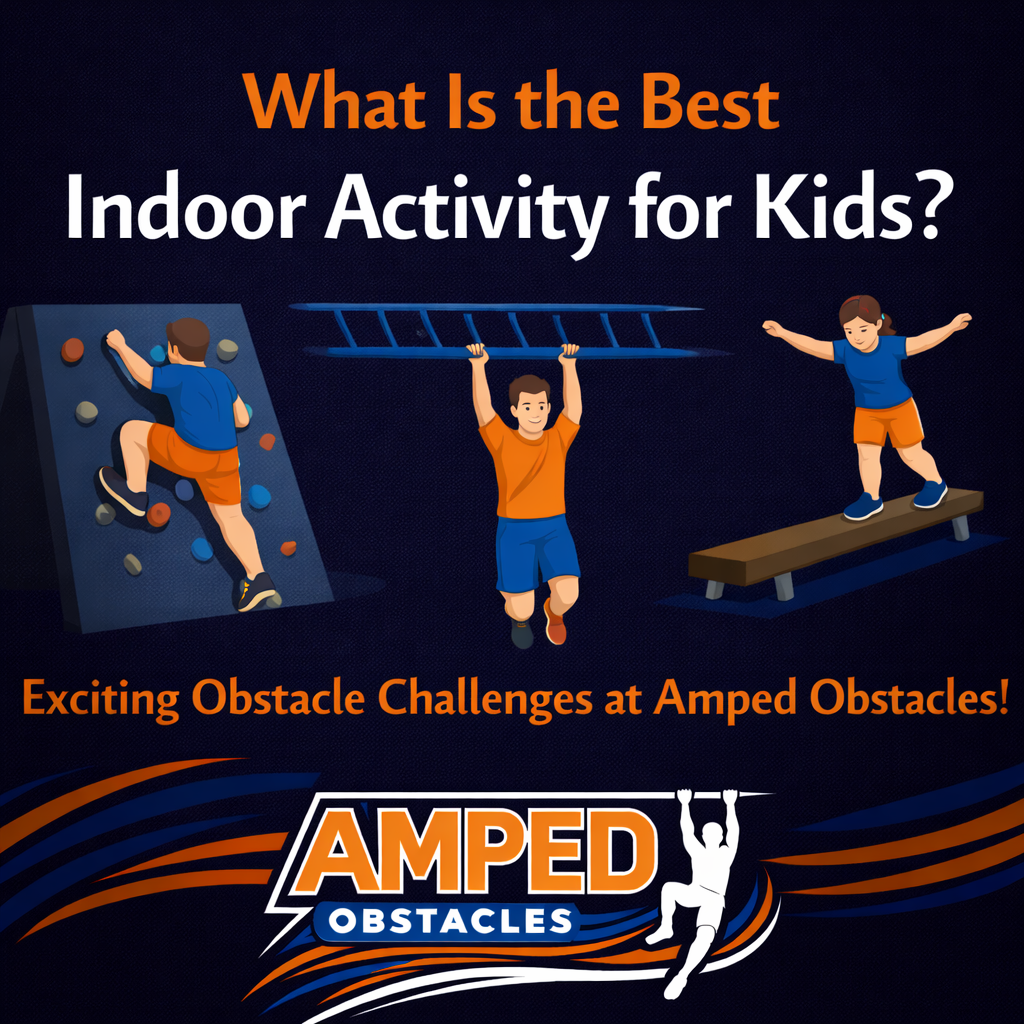 What Is the Best
Indoor Activity for Kids?

Exciting Obstacle Challenges at Amped Obstacles!

AMPED
OBSTACLES